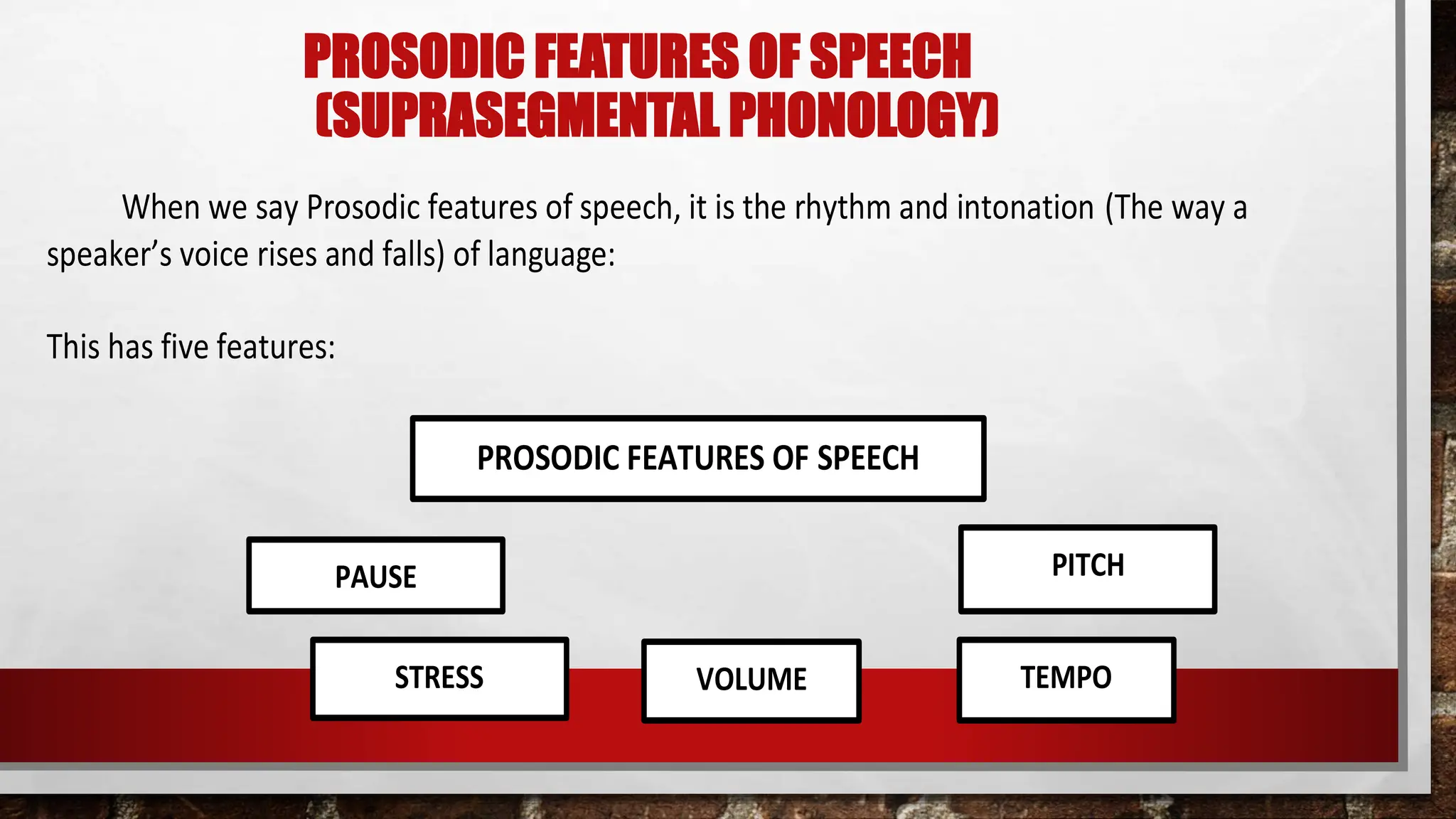 PROSODIC FEATURES OF SPEECH (SUPRASEGMENTAL PHONOLOGY)

When we say Prosodic features of speech, it is the rhythm and intonation (The way a speaker's voice rises and falls) of language:

This has five features:

PROSODIC FEATURES OF SPEECH

PAUSE

PITCH

STRESS

VOLUME

TEMPO